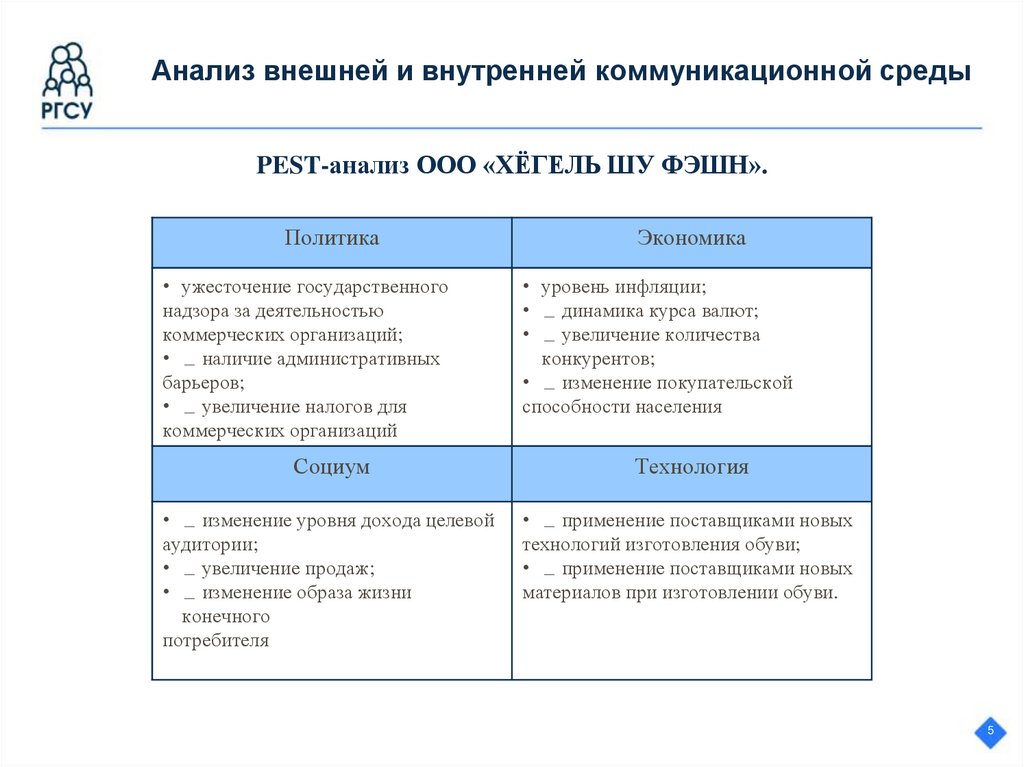 РГСУ

Анализ внешней и внутренней коммуникационной среды

PEST-анализ ООО «ХЁГЕЛЬ ШУ ФЭШН».

| Политика | Экономика |
|---|---|
| • ужесточение государственного надзора за деятельностью коммерческих организаций; • _ наличие административных барьеров; • _ увеличение налогов для коммерческих организаций | • уровень инфляции; • _ динамика курса валют; • _ увеличение количества конкурентов; • _ изменение покупательской способности населения |
| Социум | Технология |
| • _ изменение уровня дохода целевой аудитории; • _ увеличение продаж; • _ изменение образа жизни конечного потребителя | • _ применение поставщиками новых технологий изготовления обуви; • _ применение поставщиками новых материалов при изготовлении обуви. |

5